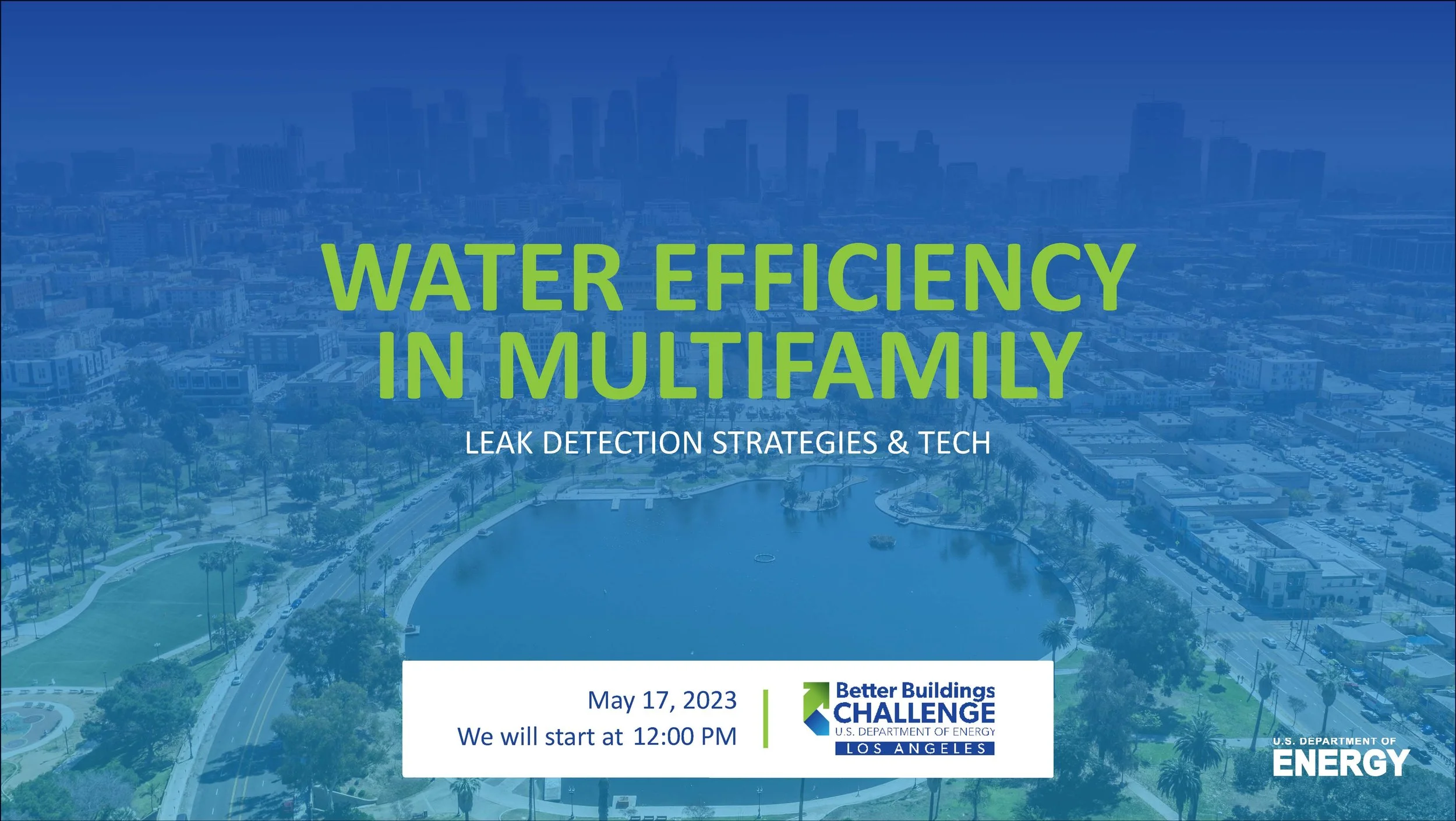 WATER EFFICIENCY IN MULTIFAMILY

LEAK DETECTION STRATEGIES & TECH

May 17, 2023
We will start at 12:00 PM

Better Buildings CHALLENGE
U.S. DEPARTMENT OF ENERGY
LOS ANGELES

U.S. DEPARTMENT OF ENERGY